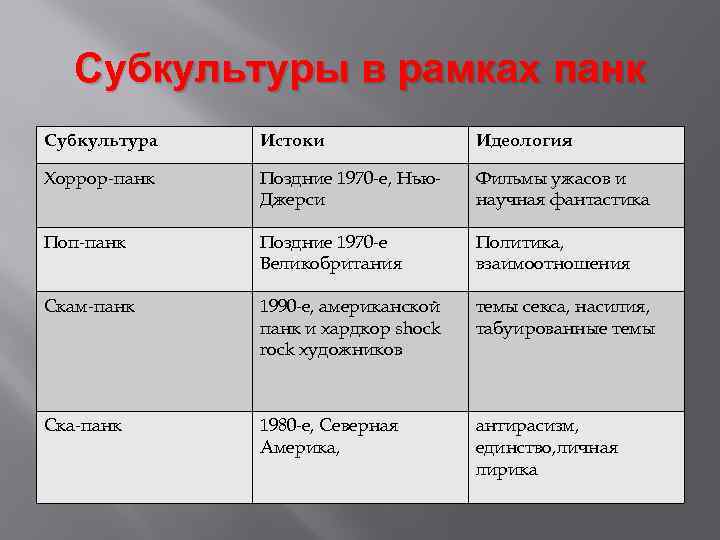 Субкультуры в рамках панк

| Субкультура | Истоки | Идеология |
|---|---|---|
| Хоррор-панк | Поздние 1970-е, Нью-Джерси | Фильмы ужасов и научная фантастика |
| Поп-панк | Поздние 1970-е Великобритания | Политика, взаимоотношения |
| Скам-панк | 1990-е, американской панк и хардкор shock rock художников | темы секса, насилия, табуированные темы |
| Ска-панк | 1980-е, Северная Америка, | антирасизм, единство,личная лирика |